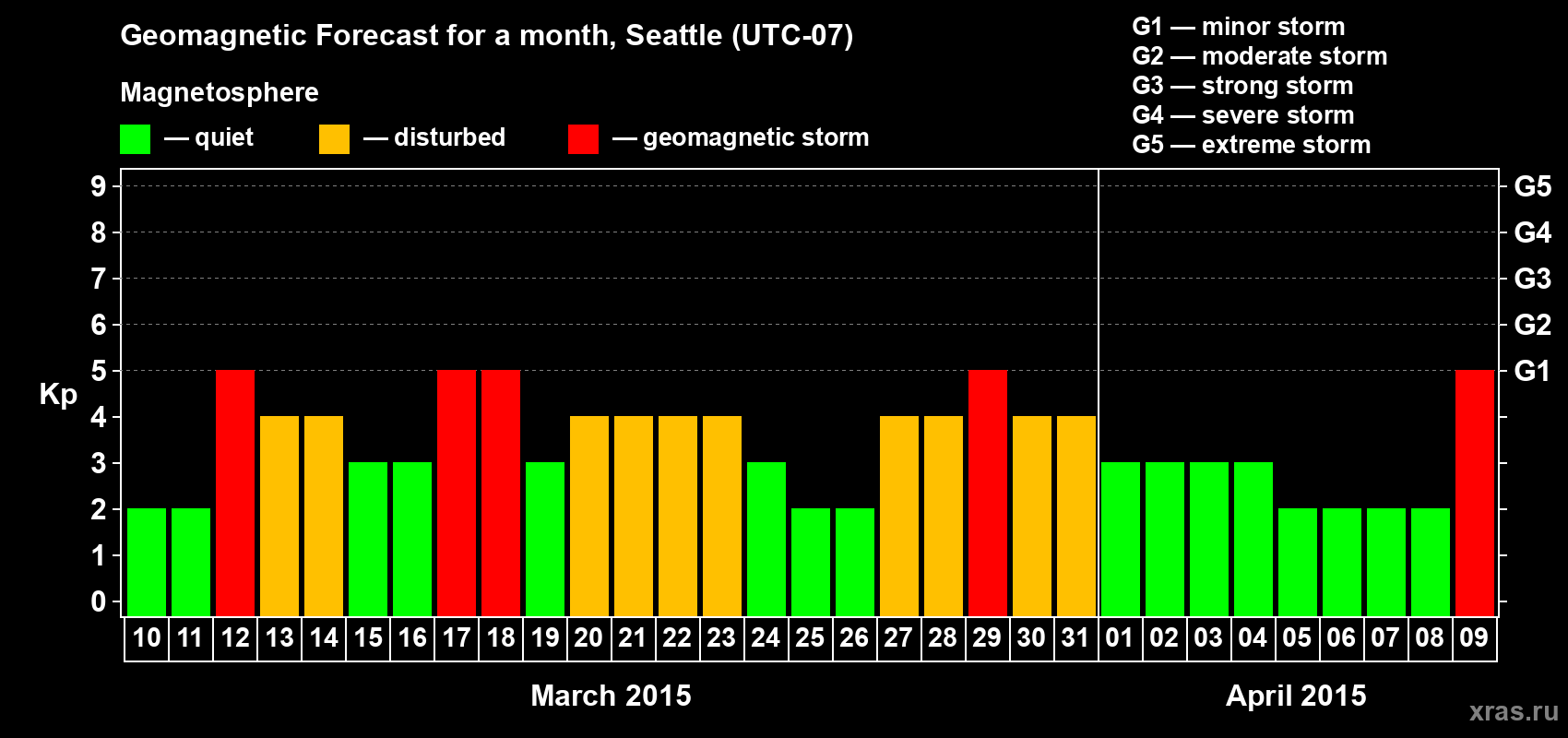 Geomagnetic Forecast for a month, Seattle (UTC-07)

Magnetosphere

— quiet — disturbed — geomagnetic storm

G1 — minor storm
G2 — moderate storm
G3 — strong storm
G4 — severe storm
G5 — extreme storm

Kp

9 8 7 6 5 4 3 2 1 0

G5 G4 G3 G2 G1

10 11 12 13 14 15 16 17 18 19 20 21 22 23 24 25 26 27 28 29 30 31 01 02 03 04 05 06 07 08 09

March 2015

April 2015

xras.ru